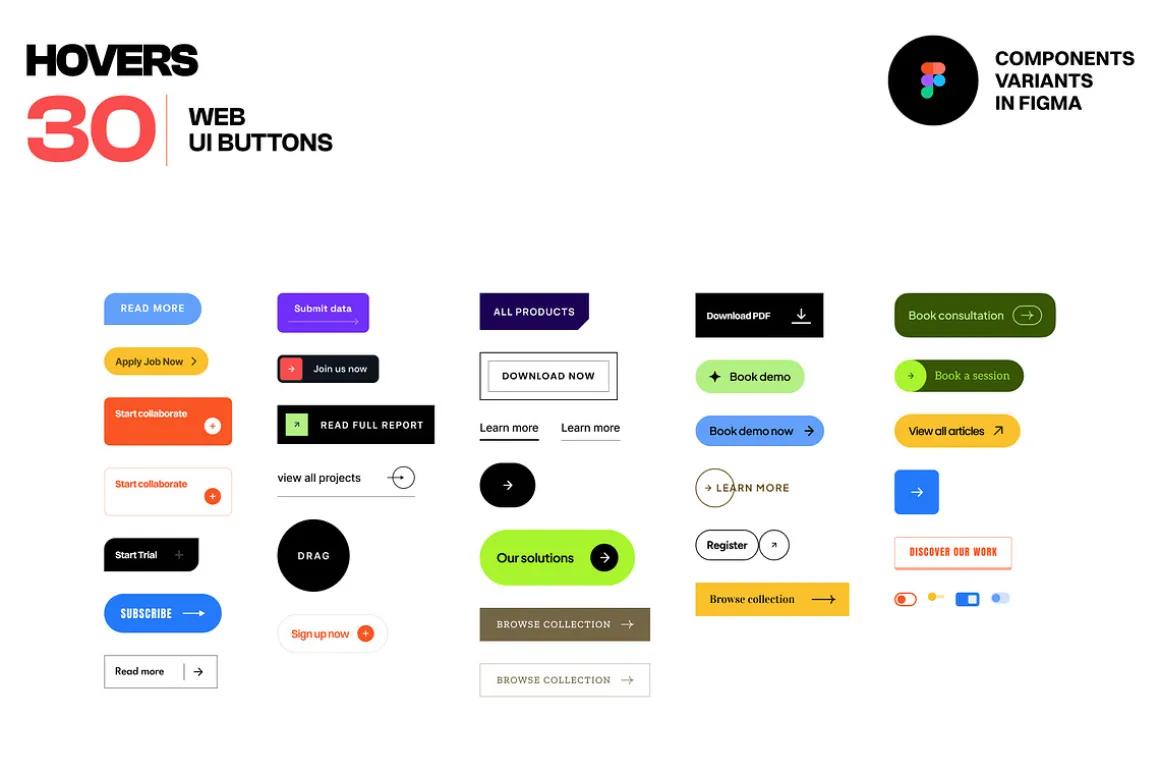 HOVERS
30
WEB
UI BUTTONS

COMPONENTS
VARIANTS
IN FIGMA

READ MORE
Apply Job Now
Start collaborate
Start collaborate
Start Trial
SUBSCRIBE
Read more

Submit data
Join us now
READ FULL REPORT
view all projects
DRAG
Sign up now

ALL PRODUCTS
DOWNLOAD NOW
Learn more
Learn more
Our solutions
BROWSE COLLECTION
BROWSE COLLECTION

Download PDF
Book demo
Book demo now
LEARN MORE
Register
Browse collection

Book consultation
Book a session
View all articles
DISCOVER OUR WORK